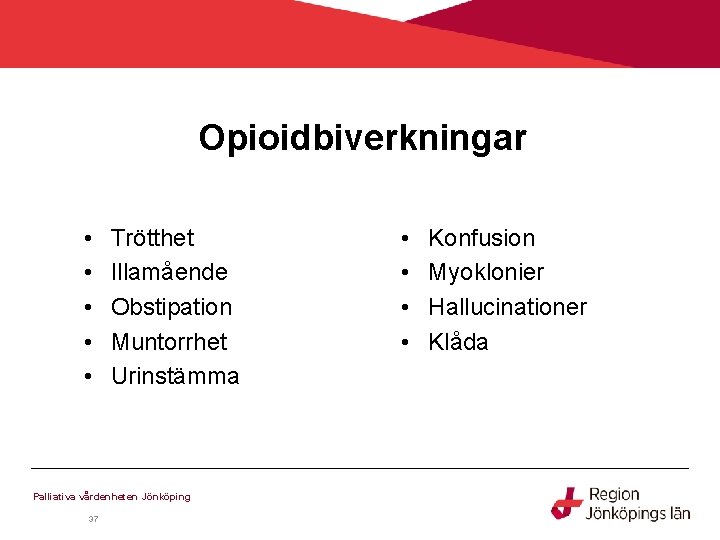 Opioidbiverkningar

• Trötthet
• Illamående
• Obstipation
• Muntorrhet
• Urinstämma

• Konfusion
• Myoklonier
• Hallucinationer
• Klåda

Palliativa vårdenheten Jönköping

37

Region Jönköpings län